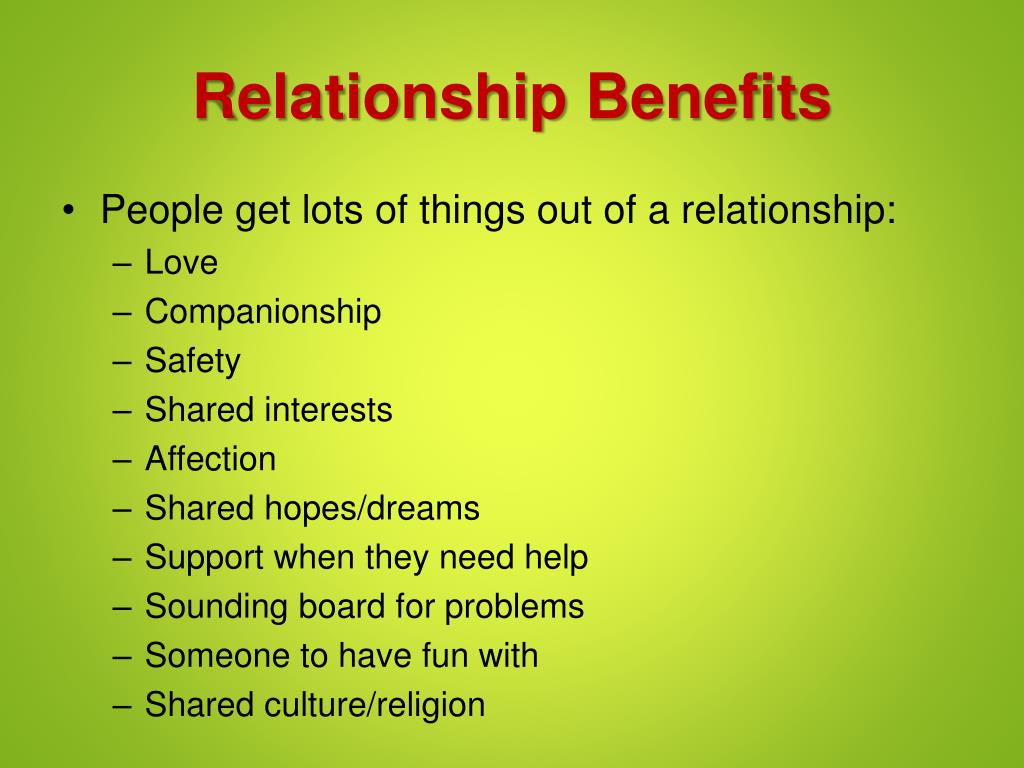 Relationship Benefits

• People get lots of things out of a relationship:
– Love
– Companionship
– Safety
– Shared interests
– Affection
– Shared hopes/dreams
– Support when they need help
– Sounding board for problems
– Someone to have fun with
– Shared culture/religion